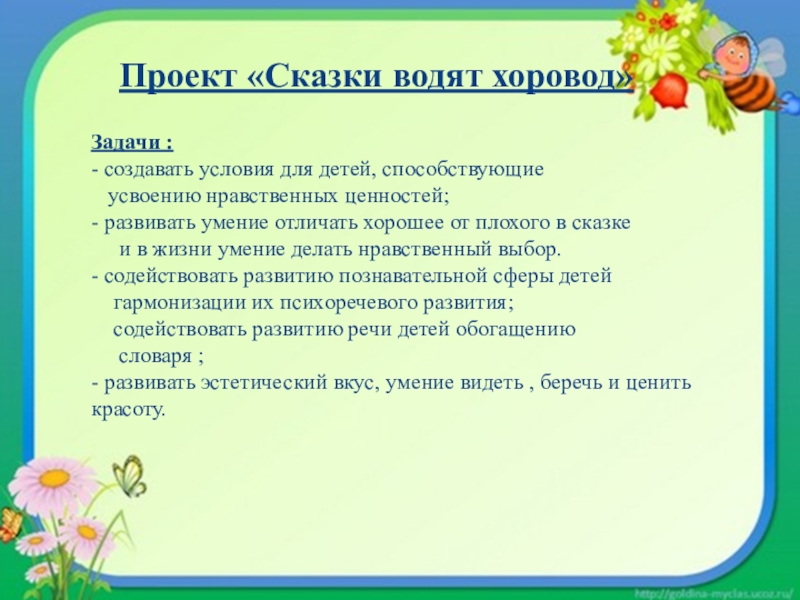 Проект «Сказки водят хоровод»

Задачи :
- создавать условия для детей, способствующие усвоению нравственных ценностей;
- развивать умение отличать хорошее от плохого в сказке и в жизни умение делать нравственный выбор.
- содействовать развитию познавательной сферы детей гармонизации их психоречевого развития;
содействовать развитию речи детей обогащению словаря ;
- развивать эстетический вкус, умение видеть , беречь и ценить красоту.

http://goldina-myclas.ucoz.ru/